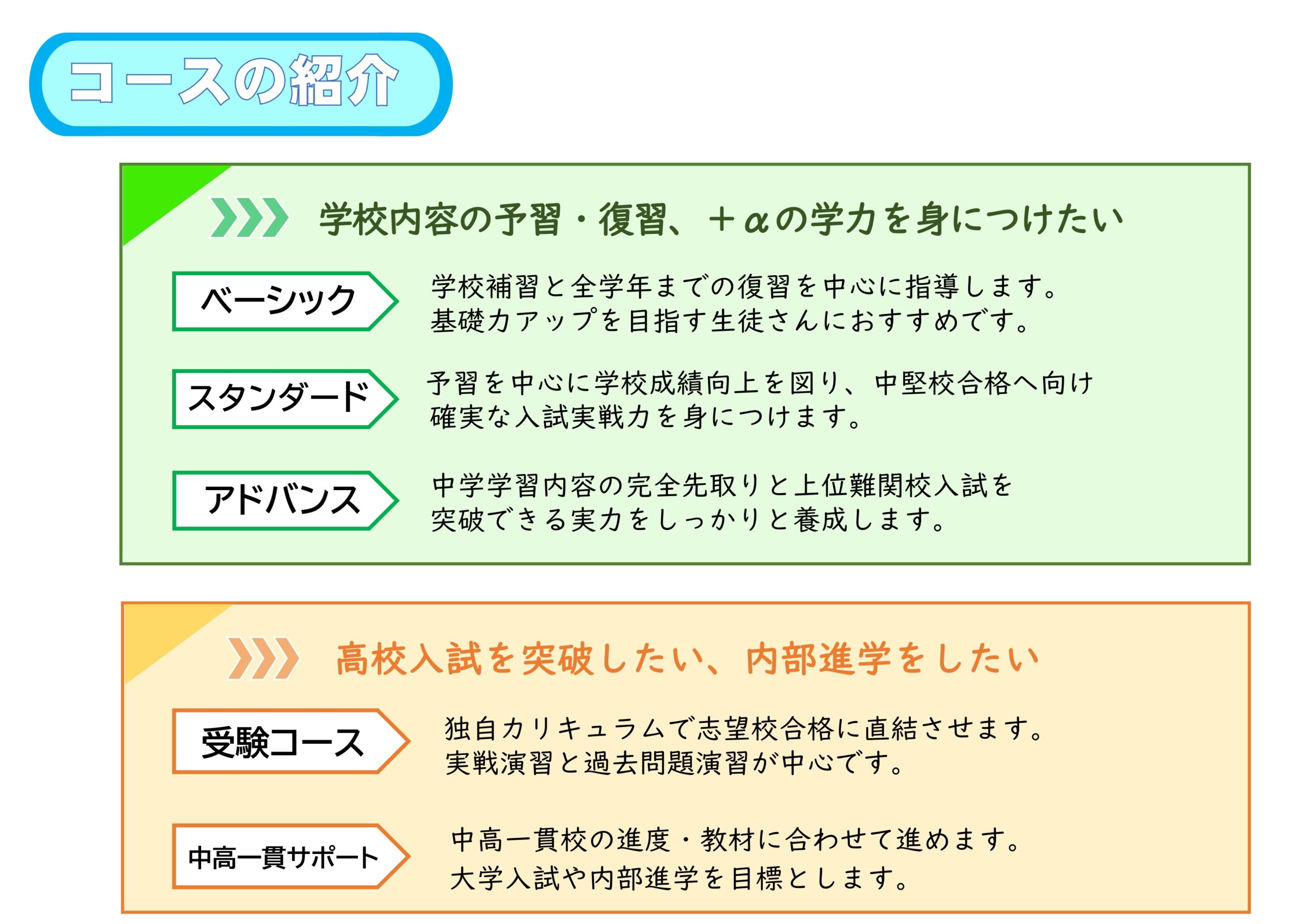 コースの紹介

学校内容の予習・復習、＋αの学力を身につけたい

ベーシック

学校補習と全学年までの復習を中心に指導します。
基礎力アップを目指す生徒さんにおすすめです。

スタンダード

予習を中心に学校成績向上を図り、中堅校合格へ向け
確実な入試実戦力を身につけます。

アドバンス

中学学習内容の完全先取りと上位難関校入試を
突破できる実力をしっかりと養成します。

高校入試を突破したい、内部進学をしたい

受験コース

独自カリキュラムで志望校合格に直結させます。
実戦演習と過去問題演習が中心です。

中高一貫サポート

中高一貫校の進度・教材に合わせて進めます。
大学入試や内部進学を目標とします。